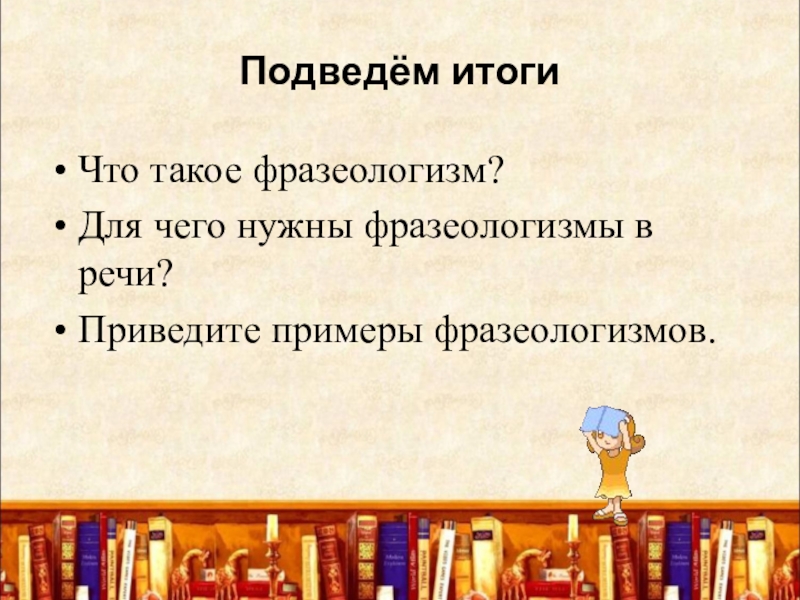 Подведём итоги

• Что такое фразеологизм?
• Для чего нужны фразеологизмы в речи?
• Приведите примеры фразеологизмов.